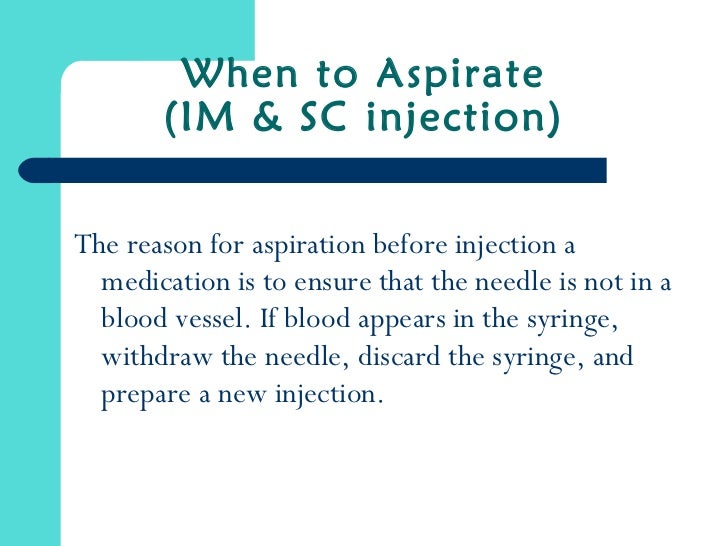 When to Aspirate
(IM & SC injection)

The reason for aspiration before injection a medication is to ensure that the needle is not in a blood vessel. If blood appears in the syringe, withdraw the needle, discard the syringe, and prepare a new injection.